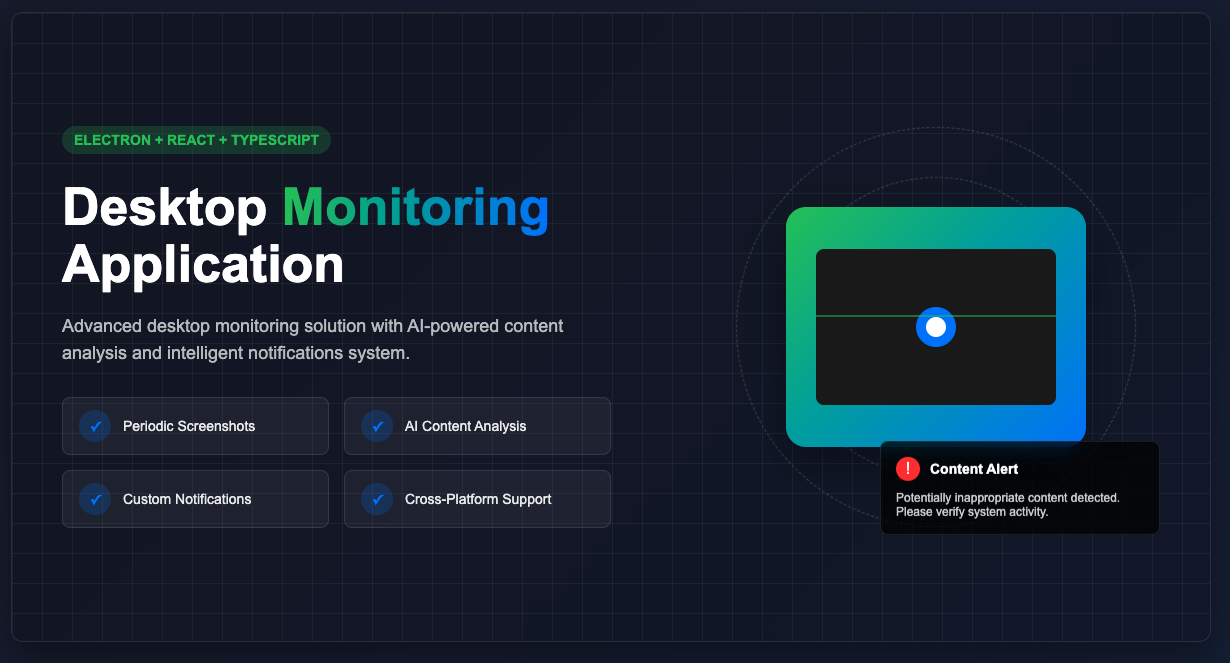 ELECTRON + REACT + TYPESCRIPT

Desktop Monitoring Application

Advanced desktop monitoring solution with AI-powered content analysis and intelligent notifications system.

✓ Periodic Screenshots

✓ AI Content Analysis

✓ Custom Notifications

✓ Cross-Platform Support

! Content Alert

Potentially inappropriate content detected. Please verify system activity.